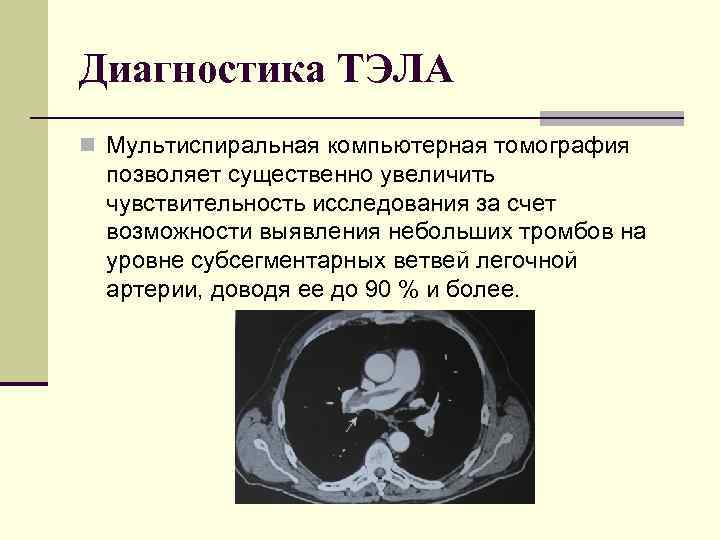 Диагностика ТЭЛА

Мультиспиральная компьютерная томография позволяет существенно увеличить чувствительность исследования за счет возможности выявления небольших тромбов на уровне субсегментарных ветвей легочной артерии, доводя ее до 90 % и более.